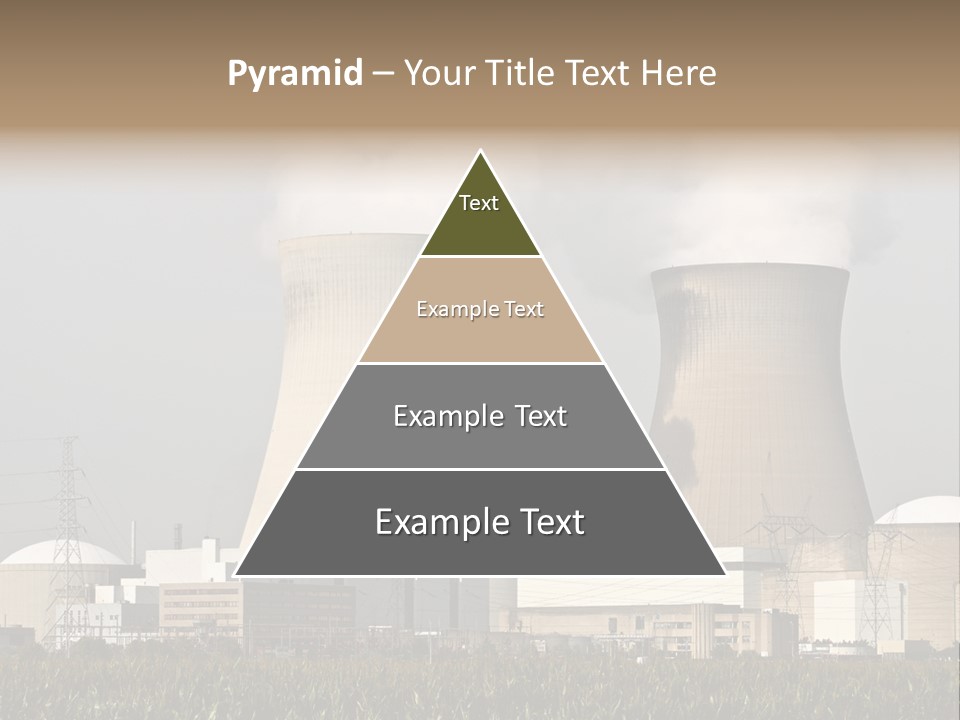 Pyramid – Your Title Text Here

Text

Example Text

Example Text

Example Text